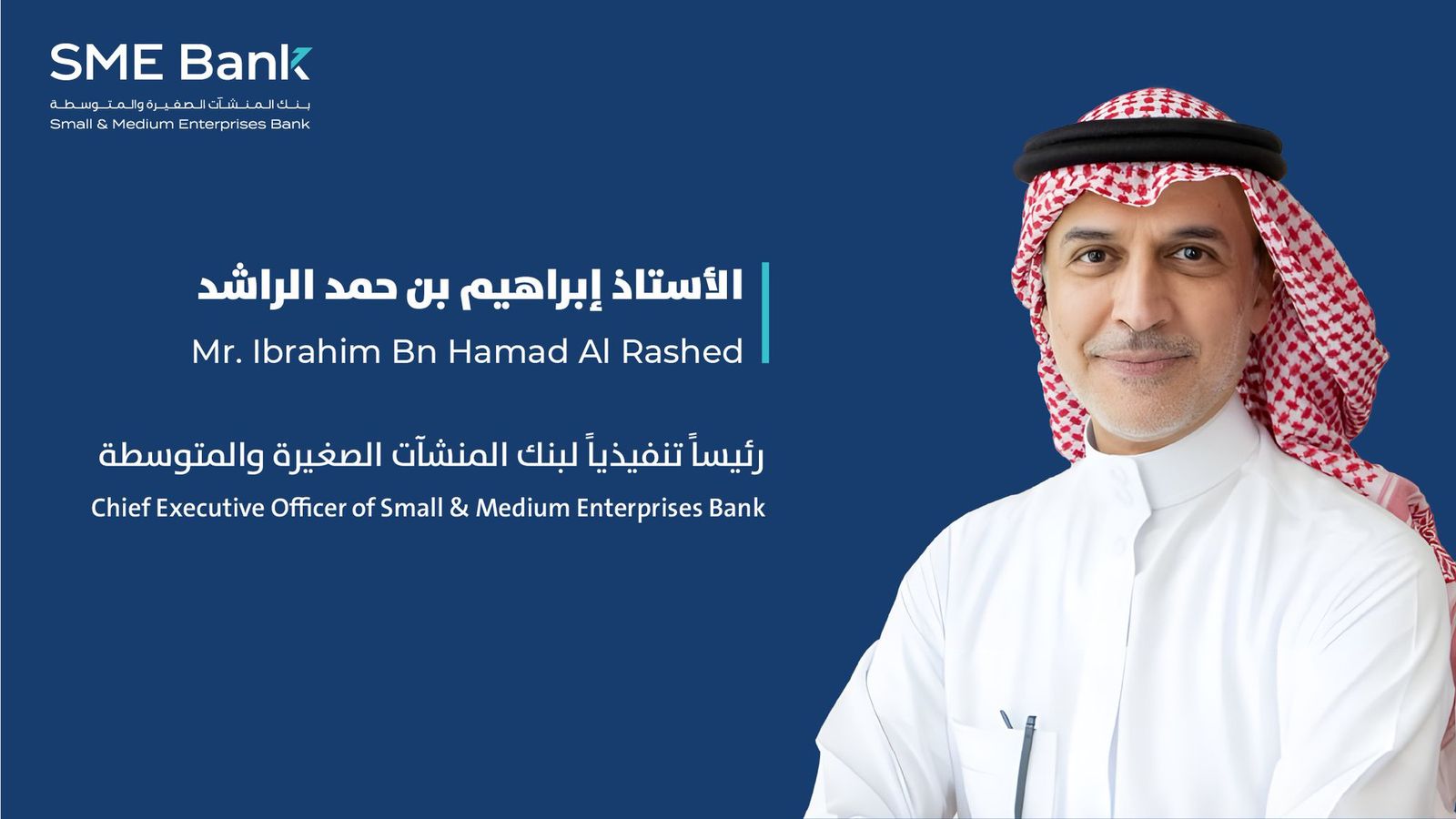 SME Bank
بنك المنشآت الصغيرة والمتوسطة
Small & Medium Enterprises Bank

الأستاذ إبراهيم بن حمد الراشد
Mr. Ibrahim Bn Hamad Al Rashed

رئيساً تنفيذياً لبنك المنشآت الصغيرة والمتوسطة
Chief Executive Officer of Small & Medium Enterprises Bank